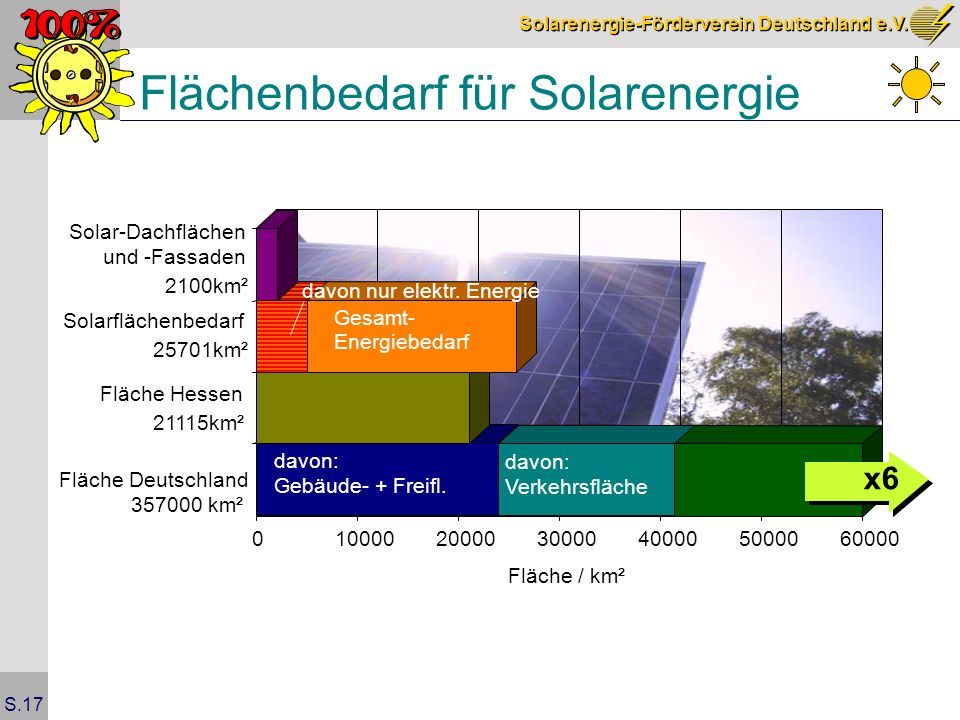 100%

Solarenergie-Förderverein Deutschland e.V.

Flächenbedarf für Solarenergie

Solar-Dachflächen und -Fassaden 2100km²

Solarflächenbedarf 25701km²

Fläche Hessen 21115km²

Fläche Deutschland 357000 km²

davon nur elektr. Energie

Gesamt-Energiebedarf

davon: Gebäude- + Freifl.

davon: Verkehrsfläche

x6

0 10000 20000 30000 40000 50000 60000

Fläche / km²

S.17